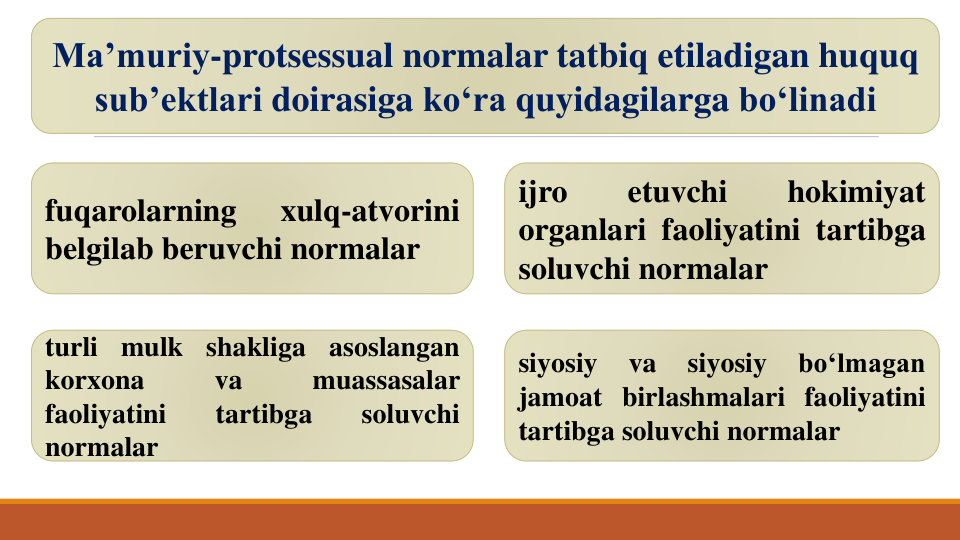 Ma’muriy-protsessual normalar tatbiq etiladigan huquq sub’ektlari doirasiga ko‘ra quyidagilarga bo‘linadi

fuqarolarning xulq-atvorini belgilab beruvchi normalar

ijro etuvchi hokimiyat organlari faoliyatini tartibga soluvchi normalar

turli mulk shakliga asoslangan korxona va muassasalar faoliyatini tartibga soluvchi normalar

siyosiy va siyosiy bo‘lmagan jamoat birlashmalari faoliyatini tartibga soluvchi normalar